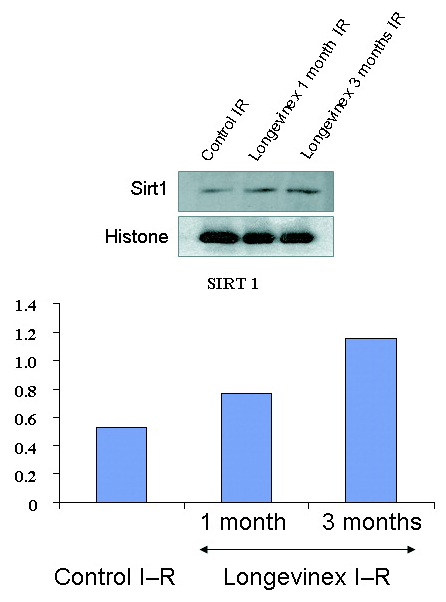 Control IR
Longevinex 1 month IR
Longevinex 3 months IR

Sirt1
Histone

SIRT 1

1.4
1.2
1.0
0.8
0.6
0.4
0.2
0

1 month
3 months

Control I–R
Longevinex I–R